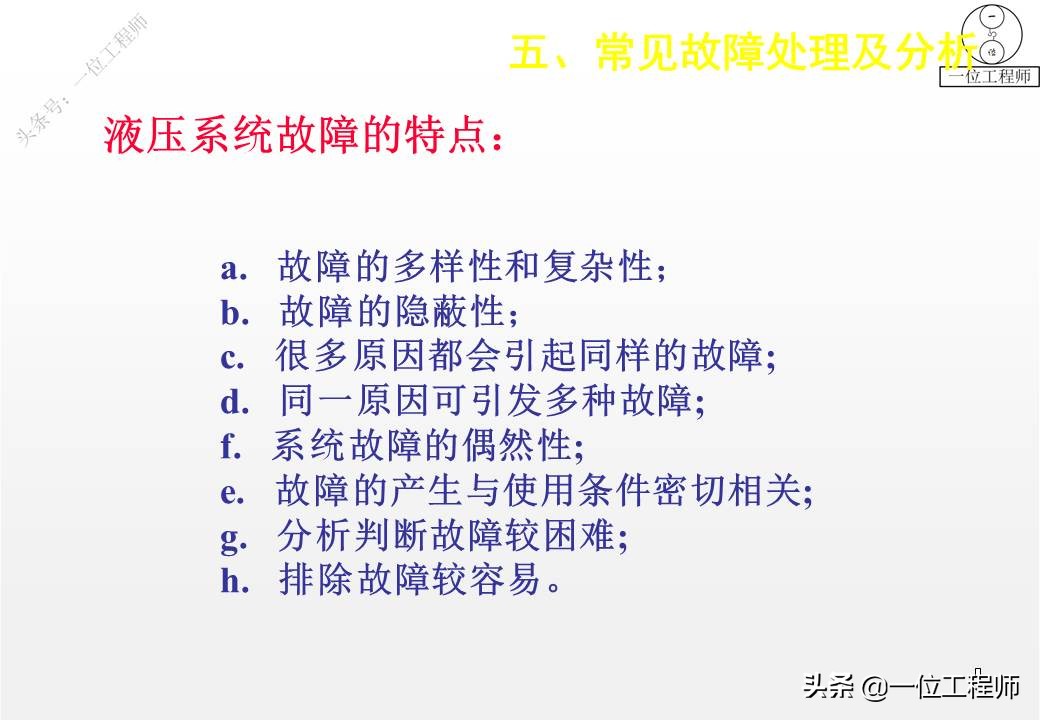 头条号：一位工程师

五、常见故障处理及分析

一位工程师

液压系统故障的特点：

a. 故障的多样性和复杂性；
b. 故障的隐蔽性；
c. 很多原因都会引起同样的故障;
d. 同一原因可引发多种故障;
f. 系统故障的偶然性;
e. 故障的产生与使用条件密切相关;
g. 分析判断故障较困难;
h. 排除故障较容易。

头条 @一位工程师